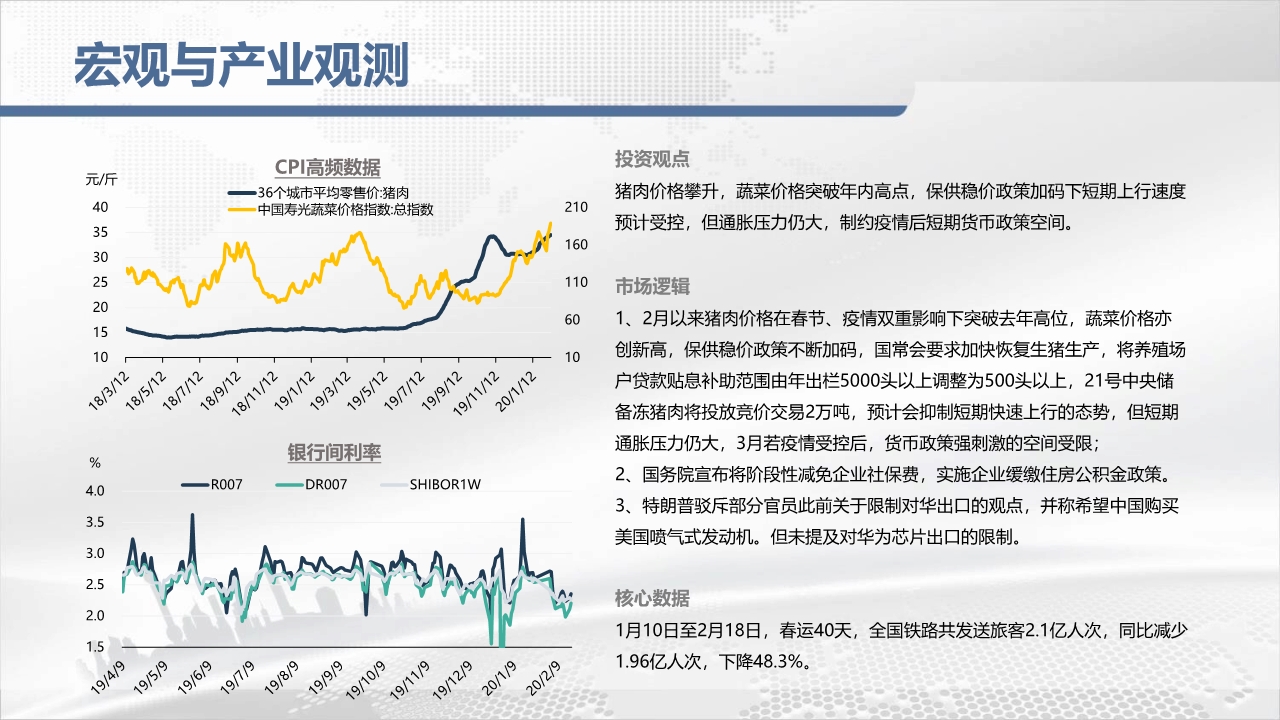 宏观与产业观测

CPI高频数据

元/斤

36个城市平均零售价:猪肉
中国寿光蔬菜价格指数:总指数

40
35
30
25
20
15
10

210
160
110
60
10

18/3/12
18/5/12
18/7/12
18/9/12
18/11/12
19/1/12
19/3/12
19/5/12
19/7/12
19/9/12
19/11/12
20/1/12

银行间利率

%

R007
DR007
SHIBOR1W

4.0
3.5
3.0
2.5
2.0
1.5

19/4/9
19/5/9
19/6/9
19/7/9
19/8/9
19/9/9
19/10/9
19/11/9
19/12/9
20/1/9
20/2/9

投资观点

猪肉价格攀升，蔬菜价格突破年内高点，保供稳价政策加码下短期上行速度预计受控，但通胀压力仍大，制约疫情后短期货币政策空间。

市场逻辑

1、2月以来猪肉价格在春节、疫情双重影响下突破去年高位，蔬菜价格亦创新高，保供稳价政策不断加码，国常会要求加快恢复生猪生产，将养殖场户贷款贴息补助范围由年出栏5000头以上调整为500头以上，21号中央储备冻猪肉将投放竞价交易2万吨，预计会抑制短期快速上行的态势，但短期通胀压力仍大，3月若疫情受控后，货币政策强刺激的空间受限；

2、国务院宣布将阶段性减免企业社保费，实施企业缓缴住房公积金政策。

3、特朗普驳斥部分官员此前关于限制对华出口的观点，并称希望中国购买美国喷气式发动机。但未提及对华为芯片出口的限制。

核心数据

1月10日至2月18日，春运40天，全国铁路共发送旅客2.1亿人次，同比减少1.96亿人次，下降48.3%。